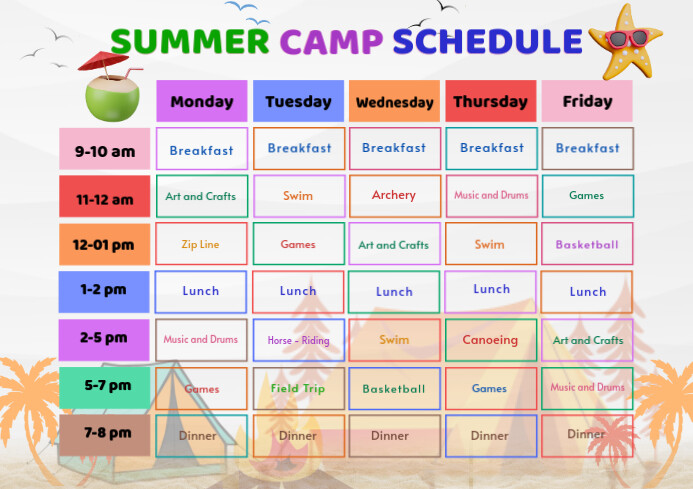 SUMMER CAMP SCHEDULE

| | Monday | Tuesday | Wednesday | Thursday | Friday |
|---|---|---|---|---|---|
| 9-10 am | Breakfast | Breakfast | Breakfast | Breakfast | Breakfast |
| 11-12 am | Art and Crafts | Swim | Archery | Music and Drums | Games |
| 12-01 pm | Zip Line | Games | Art and Crafts | Swim | Basketball |
| 1-2 pm | Lunch | Lunch | Lunch | Lunch | Lunch |
| 2-5 pm | Music and Drums | Horse - Riding | Swim | Canoeing | Art and Crafts |
| 5-7 pm | Games | Field Trip | Basketball | Games | Music and Drums |
| 7-8 pm | Dinner | Dinner | Dinner | Dinner | Dinner |